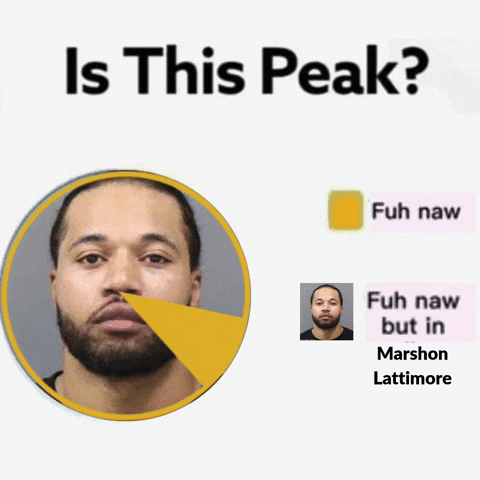 Is This Peak?

Fuh naw

Fuh naw but in

Marshon Lattimore